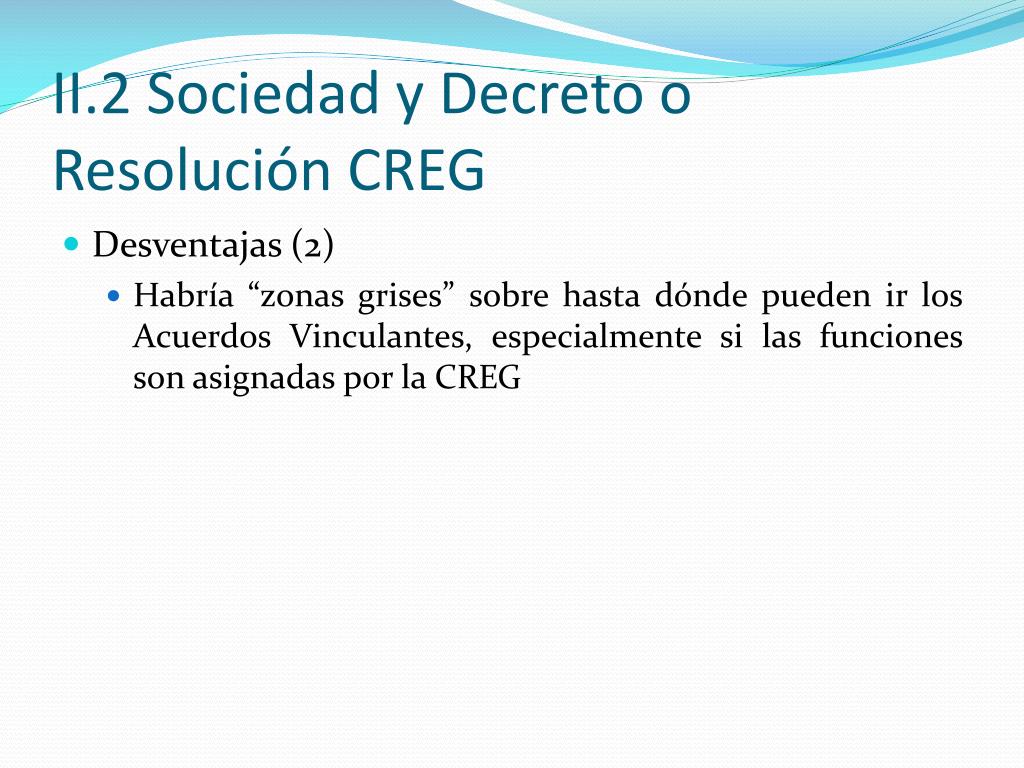 II.2 Sociedad y Decreto o Resolución CREG

Desventajas (2)

Habría “zonas grises” sobre hasta dónde pueden ir los Acuerdos Vinculantes, especialmente si las funciones son asignadas por la CREG